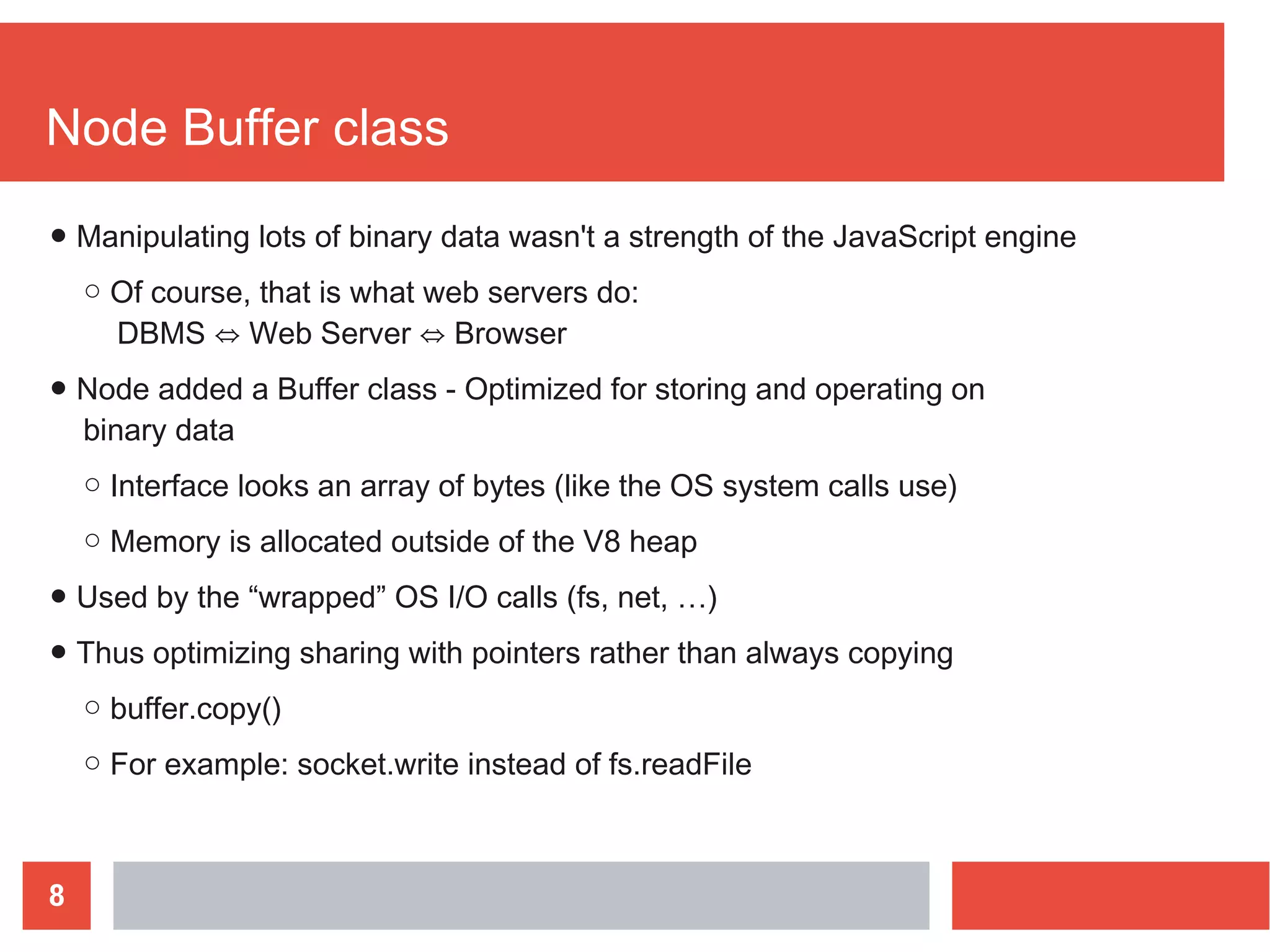 Node Buffer class

● Manipulating lots of binary data wasn't a strength of the JavaScript engine

○ Of course, that is what web servers do:
DBMS ⇔ Web Server ⇔ Browser

● Node added a Buffer class - Optimized for storing and operating on binary data

○ Interface looks an array of bytes (like the OS system calls use)

○ Memory is allocated outside of the V8 heap

● Used by the “wrapped” OS I/O calls (fs, net, …)

● Thus optimizing sharing with pointers rather than always copying

○ buffer.copy()

○ For example: socket.write instead of fs.readFile

8